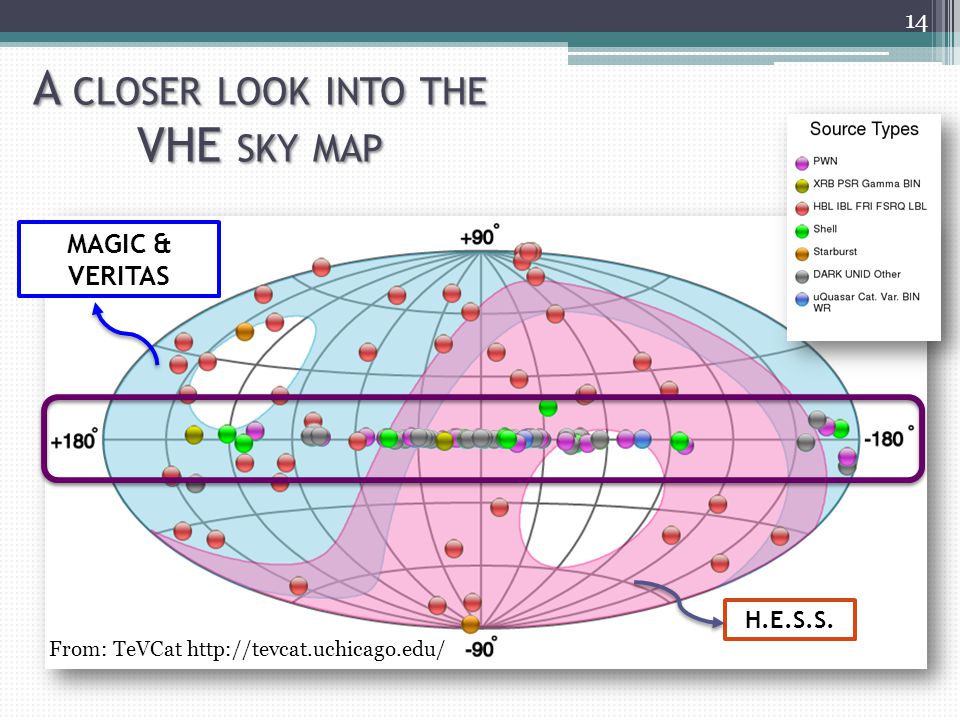 14

A CLOSER LOOK INTO THE VHE SKY MAP

Source Types
PWN
XRB PSR Gamma BIN
HBL IBL FRI FSRQ LBL
Shell
Starburst
DARK UNID Other
uQuasar Cat. Var. BIN WR

MAGIC & VERITAS

+90°
+180°
-180°
-90°

H.E.S.S.

From: TeVCat http://tevcat.uchicago.edu/